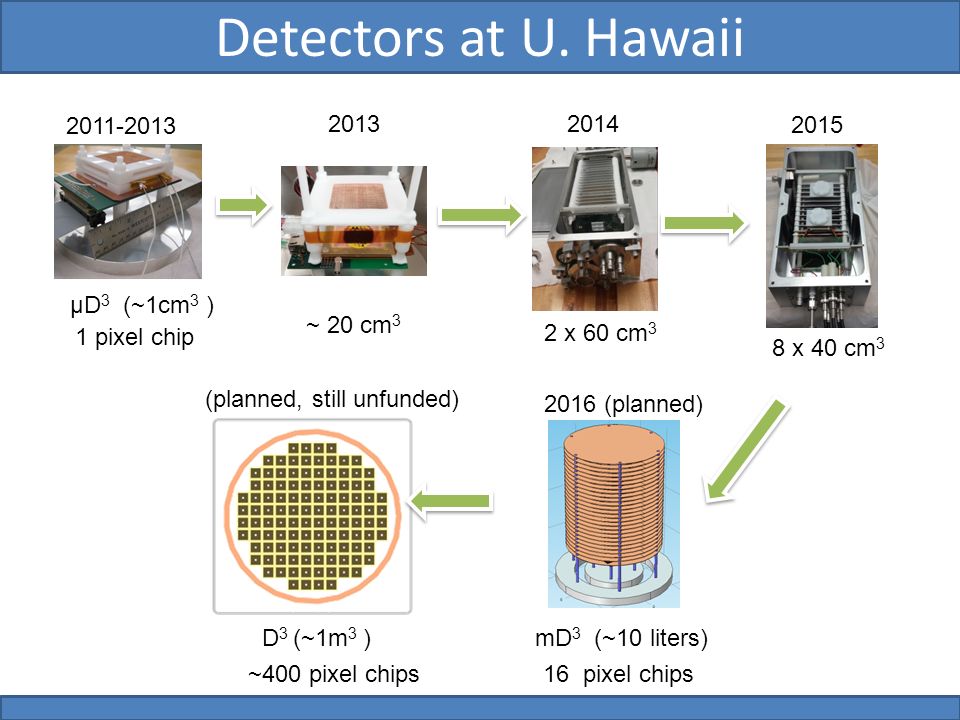 Detectors at U. Hawaii

2011-2013

μD$^3$ (~1cm$^3$ )
1 pixel chip

2013

~ 20 cm$^3$

2014

2 x 60 cm$^3$

2015

8 x 40 cm$^3$

2016 (planned)

mD$^3$ (~10 liters)
16 pixel chips

(planned, still unfunded)

D$^3$ (~1m$^3$ )
~400 pixel chips